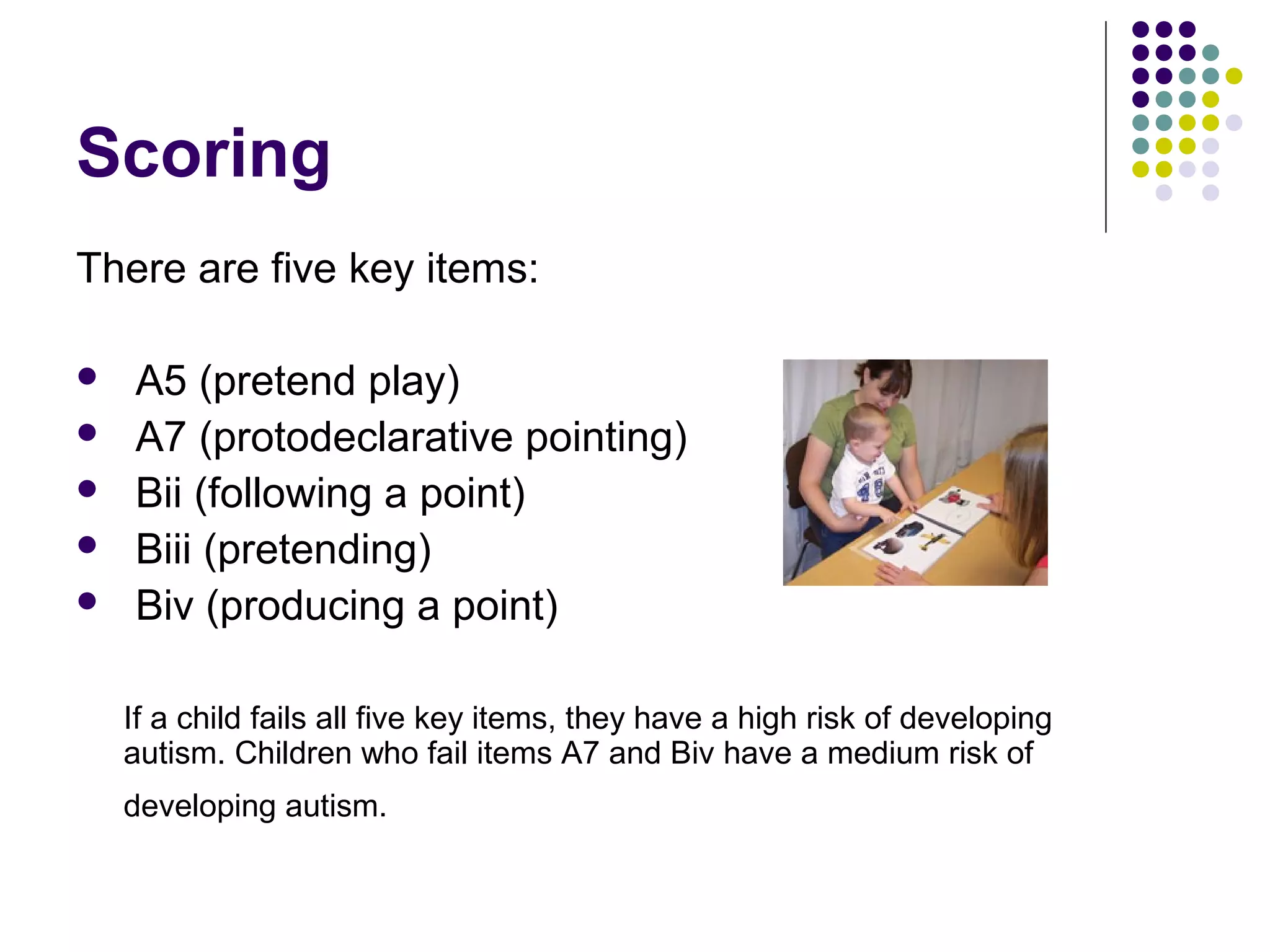 Scoring

There are five key items:

- A5 (pretend play)
- A7 (protodeclarative pointing)
- Bii (following a point)
- Biii (pretending)
- Biv (producing a point)

If a child fails all five key items, they have a high risk of developing autism. Children who fail items A7 and Biv have a medium risk of developing autism.